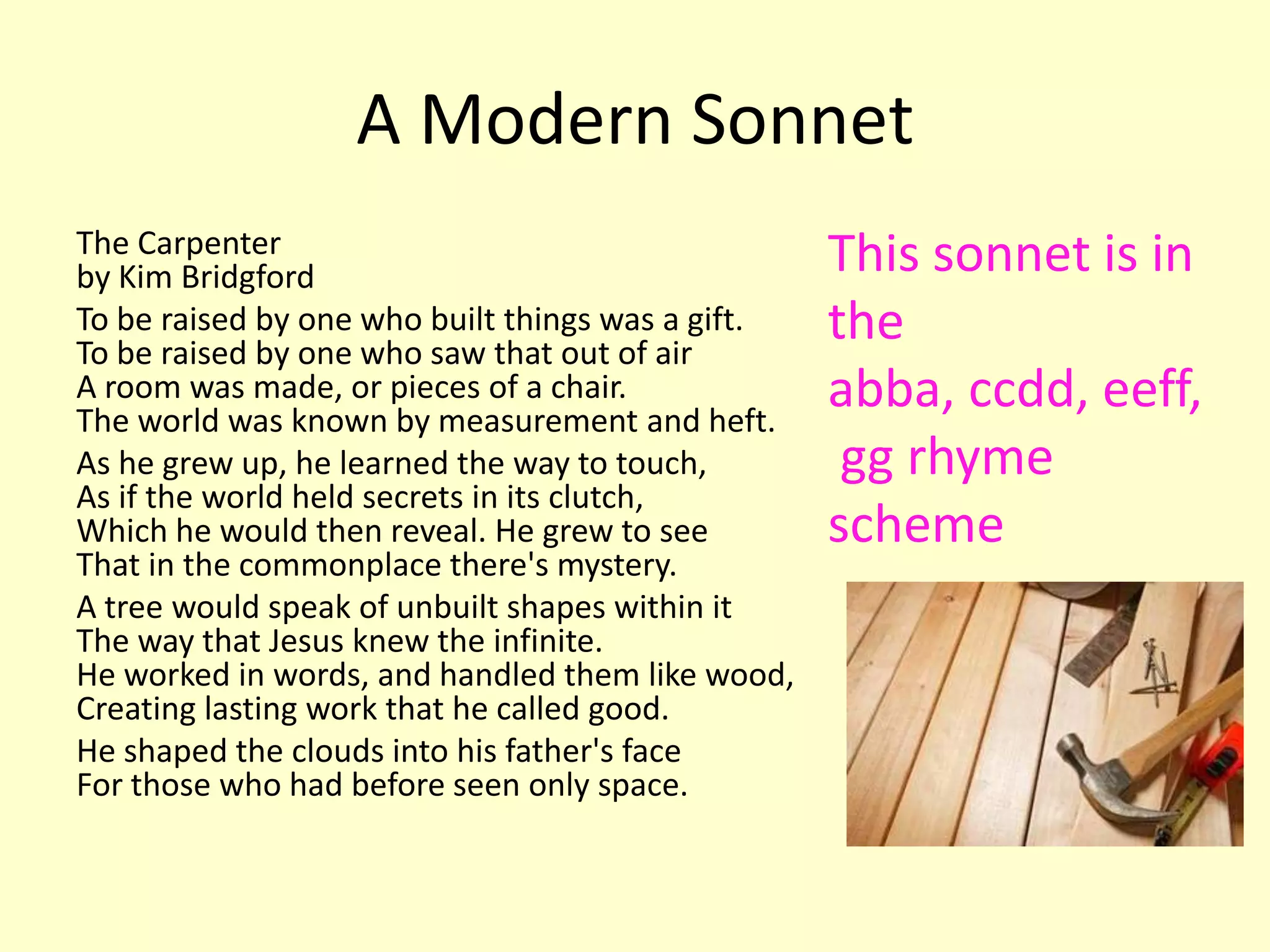 A Modern Sonnet

The Carpenter
by Kim Bridgford

To be raised by one who built things was a gift.
To be raised by one who saw that out of air
A room was made, or pieces of a chair.
The world was known by measurement and heft.

As he grew up, he learned the way to touch,
As if the world held secrets in its clutch,
Which he would then reveal. He grew to see
That in the commonplace there's mystery.

A tree would speak of unbuilt shapes within it
The way that Jesus knew the infinite.
He worked in words, and handled them like wood,
Creating lasting work that he called good.

He shaped the clouds into his father's face
For those who had before seen only space.

This sonnet is in the abba, ccdd, eeff, gg rhyme scheme